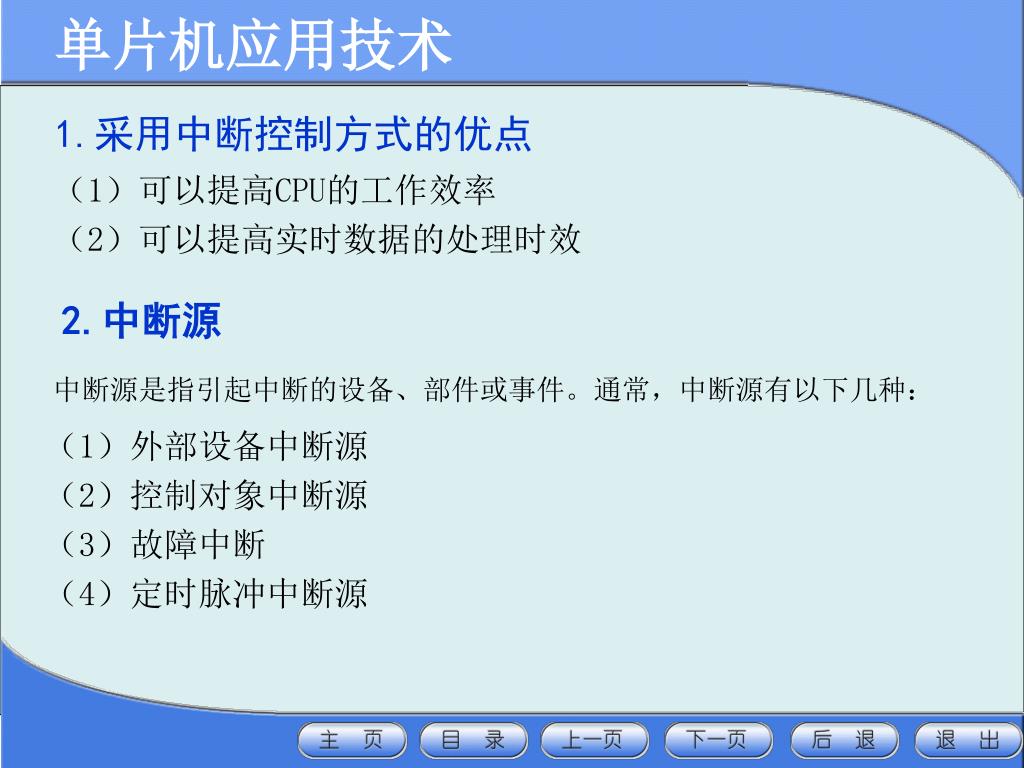 单片机应用技术

1.采用中断控制方式的优点

（1）可以提高CPU的工作效率

（2）可以提高实时数据的处理时效

2.中断源

中断源是指引起中断的设备、部件或事件。通常，中断源有以下几种：

（1）外部设备中断源

（2）控制对象中断源

（3）故障中断

（4）定时脉冲中断源

主 页 目 录 上一页 下一页 后 退 退 出